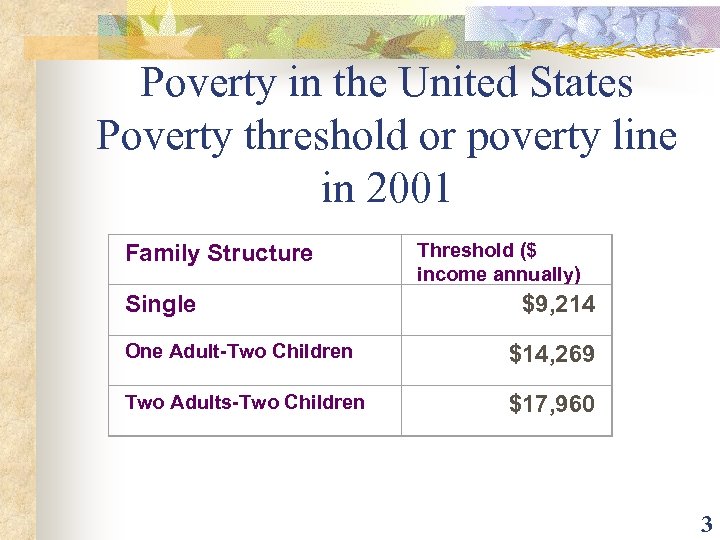 Poverty in the United States
Poverty threshold or poverty line in 2001

| Family Structure | Threshold (\$ income annually) |
|---|---|
| Single | \$9,214 |
| One Adult-Two Children | \$14,269 |
| Two Adults-Two Children | \$17,960 |

3